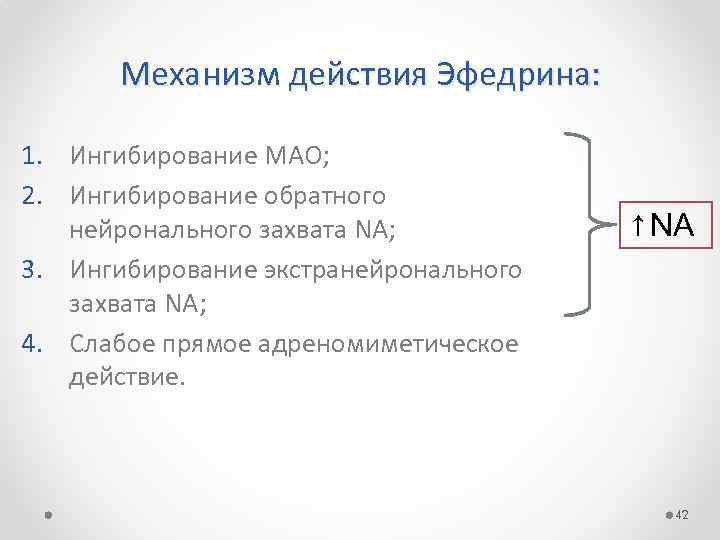 Механизм действия Эфедрина:

1. Ингибирование МАО;
2. Ингибирование обратного нейронального захвата NA;
3. Ингибирование экстранейронального захвата NA;
4. Слабое прямое адреномиметическое действие.

↑NA

42